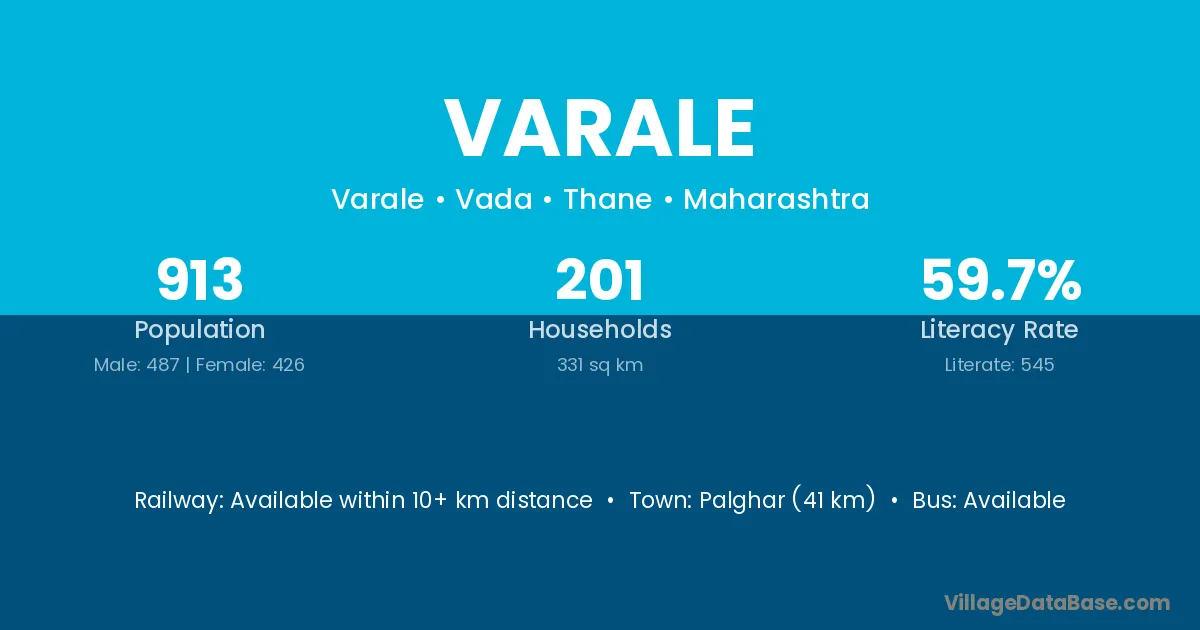 VARALE

Varale • Vada • Thane • Maharashtra

913
Population
Male: 487 | Female: 426

201
Households
331 sq km

59.7%
Literacy Rate
Literate: 545

Railway: Available within 10+ km distance • Town: Palghar (41 km) • Bus: Available

VillageDataBase.com